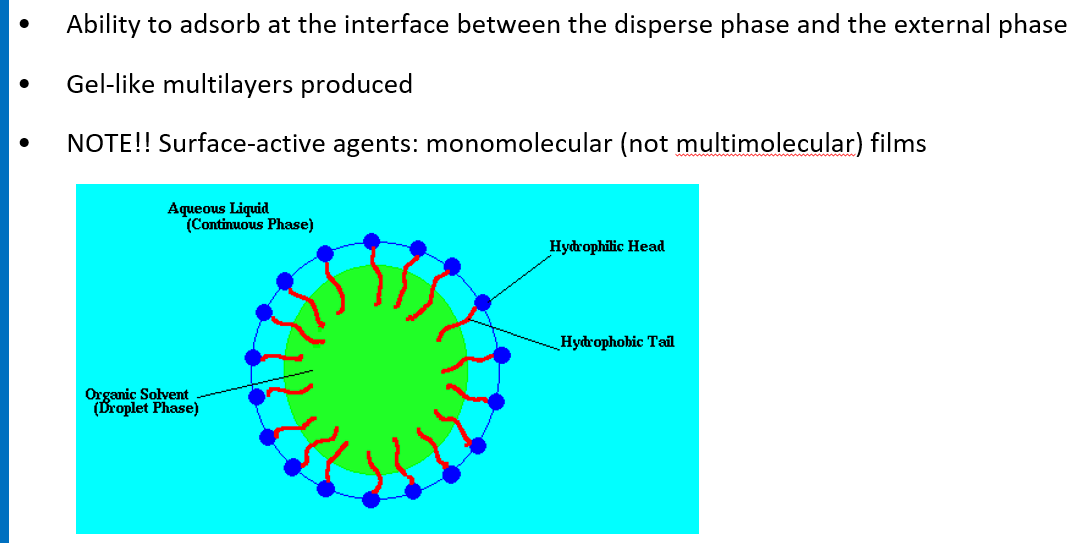 • Ability to adsorb at the interface between the disperse phase and the external phase

• Gel-like multilayers produced

• NOTE!! Surface-active agents: monomolecular (not multimolecular) films

Aqueous Liquid
(Continuous Phase)

Hydrophilic Head

Hydrophobic Tail

Organic Solvent
(Droplet Phase)